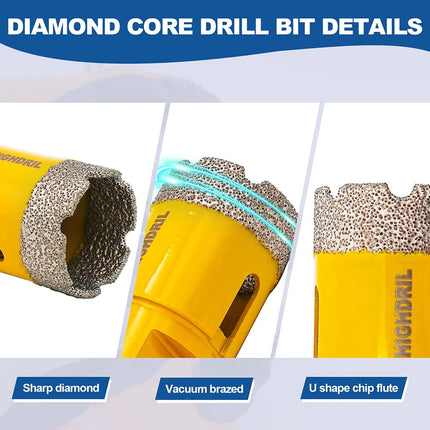 DIAMOND CORE DRILL BIT DETAILS

HIGHDRIL

HIGHDRIL

HIGHDRIL

Sharp diamond

Vacuum brazed

U shape chip flute